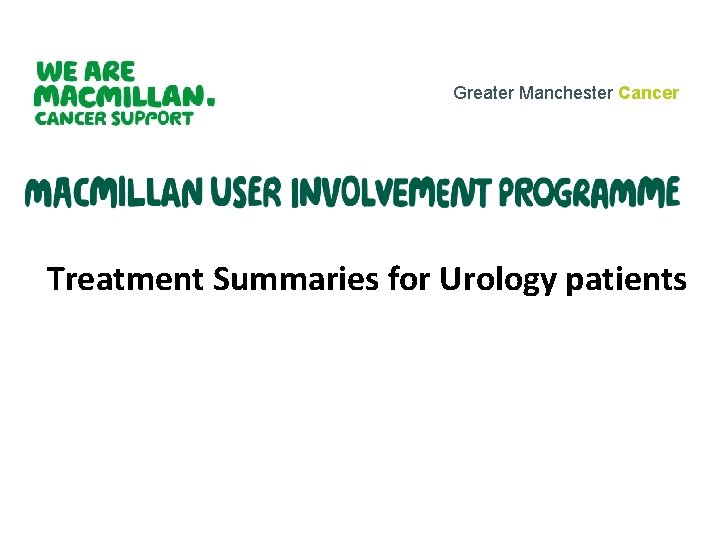 WE ARE MACMILLAN. CANCER SUPPORT

Greater Manchester Cancer

MACMILLAN USER INVOLVEMENT PROGRAMME

Treatment Summaries for Urology patients